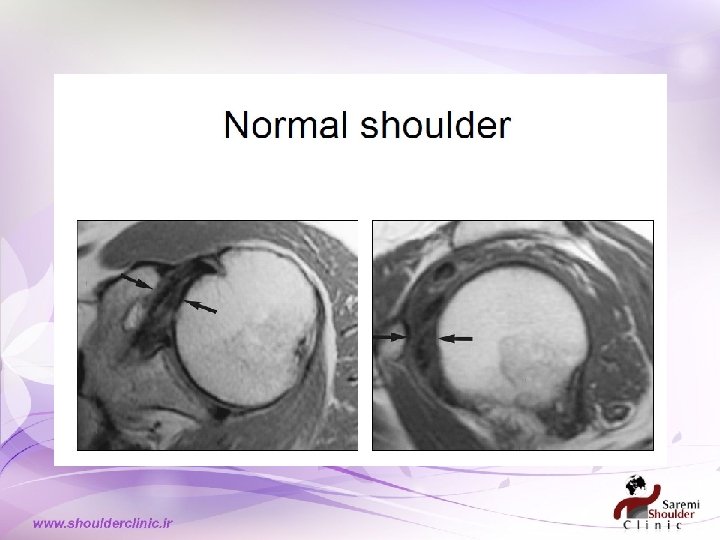 Normal shoulder

www.shoulderclinic.ir

Saremi Shoulder Clinic